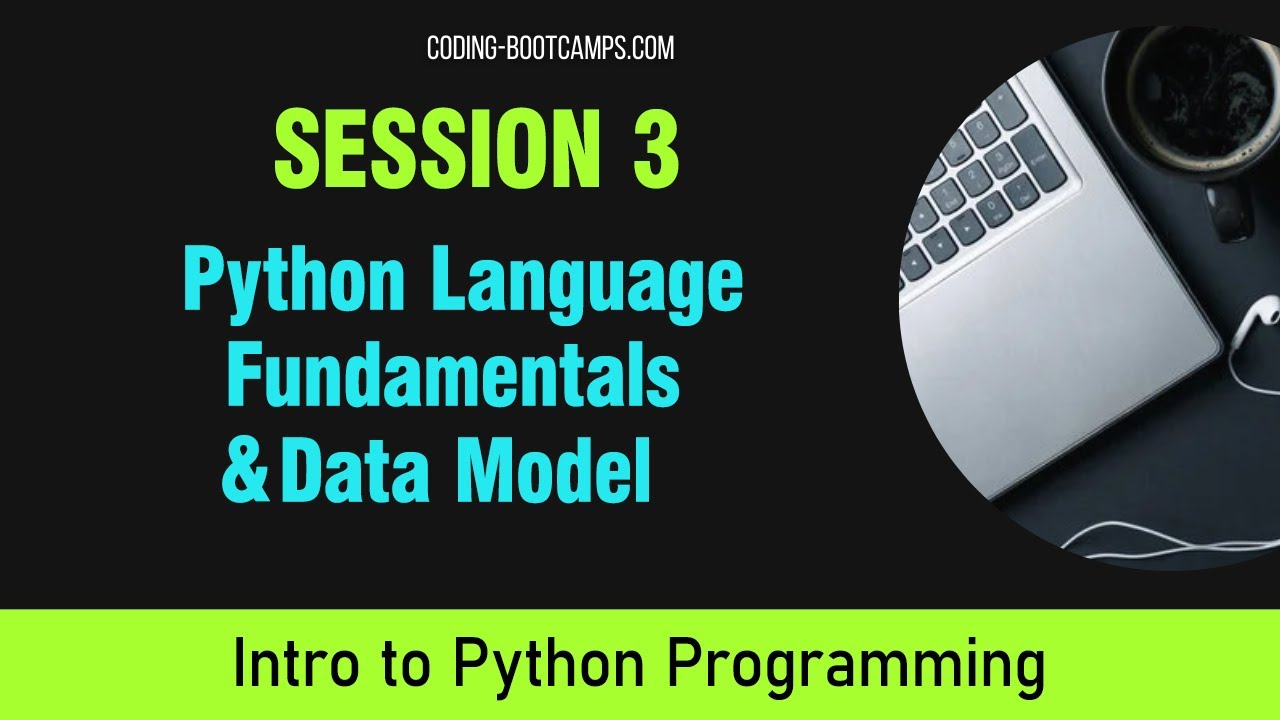 CODING-BOOTCAMPS.COM

SESSION 3

Python Language Fundamentals & Data Model

Intro to Python Programming